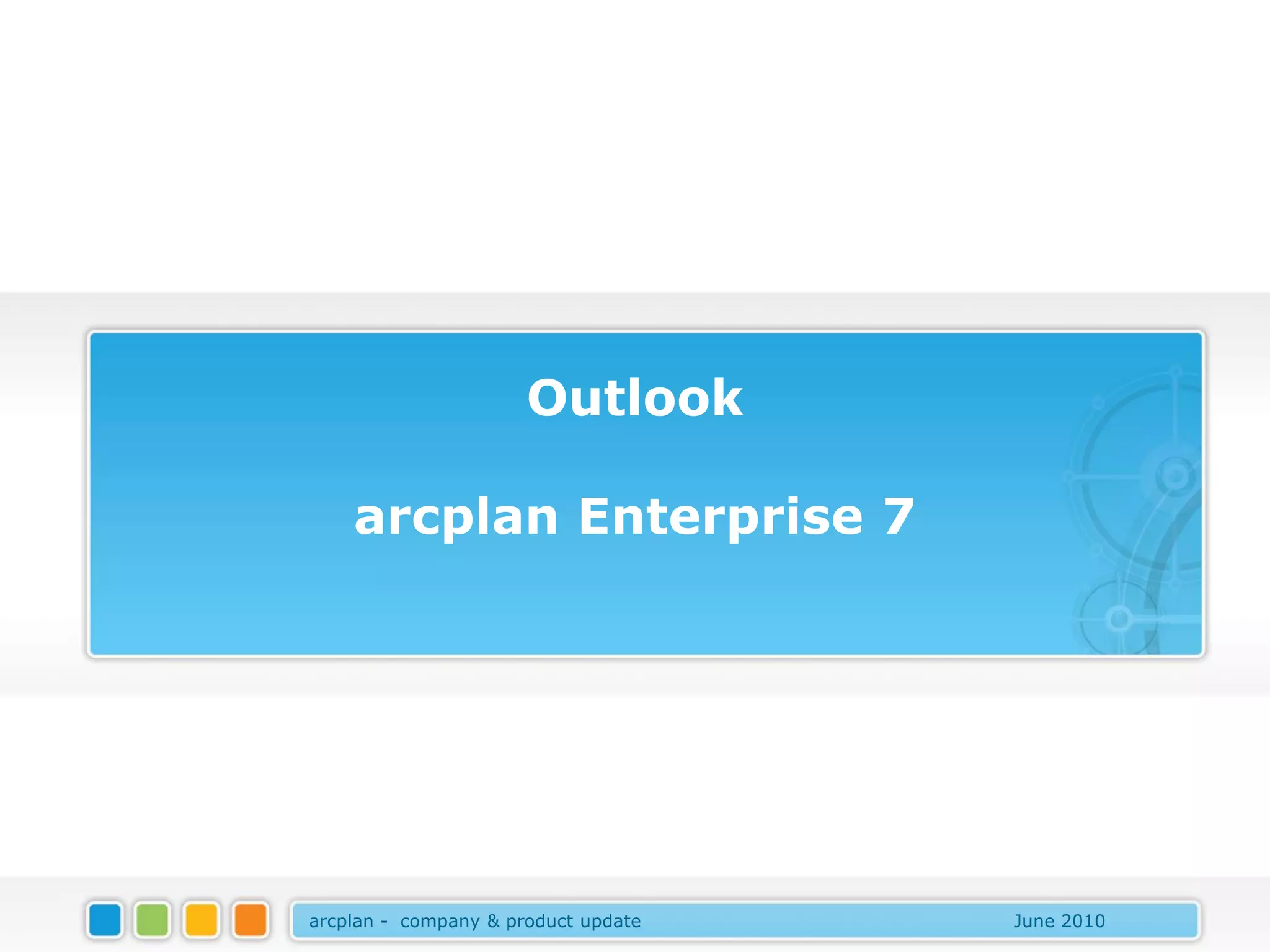 Outlook

arcplan Enterprise 7

arcplan - company & product update

June 2010